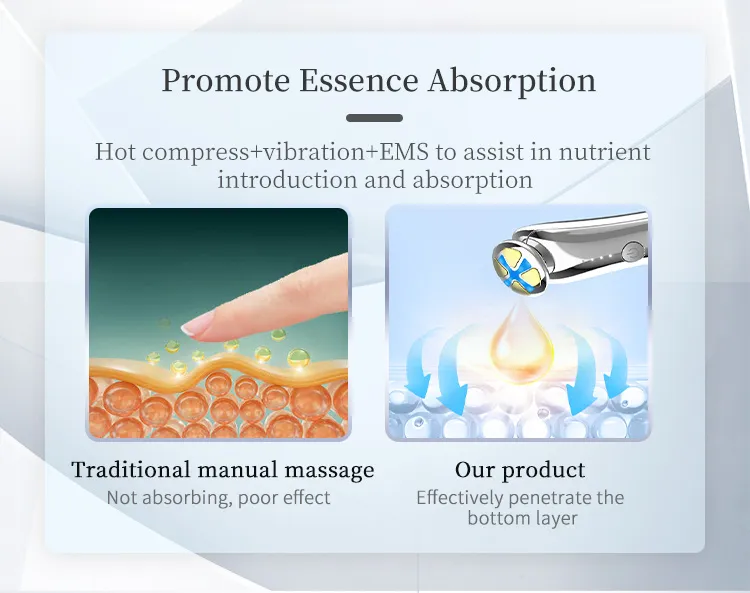 Promote Essence Absorption

Hot compress+vibration+EMS to assist in nutrient introduction and absorption

Traditional manual massage
Not absorbing, poor effect

Our product
Effectively penetrate the bottom layer